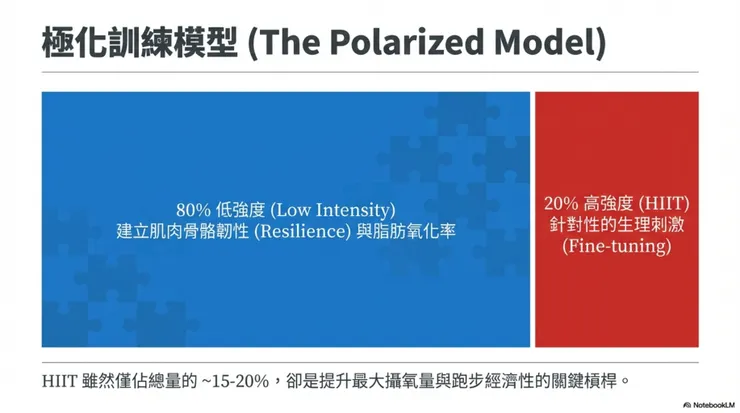 極化訓練模型 (The Polarized Model)

80% 低強度 (Low Intensity)
建立肌肉骨骼韌性 (Resilience) 與脂肪氧化率

20% 高強度 (HIIT)
針對性的生理刺激
(Fine-tuning)

HIIT 雖然僅佔總量的 ~15-20%，卻是提升最大攝氧量與跑步經濟性的關鍵槓桿。

NotebookLM